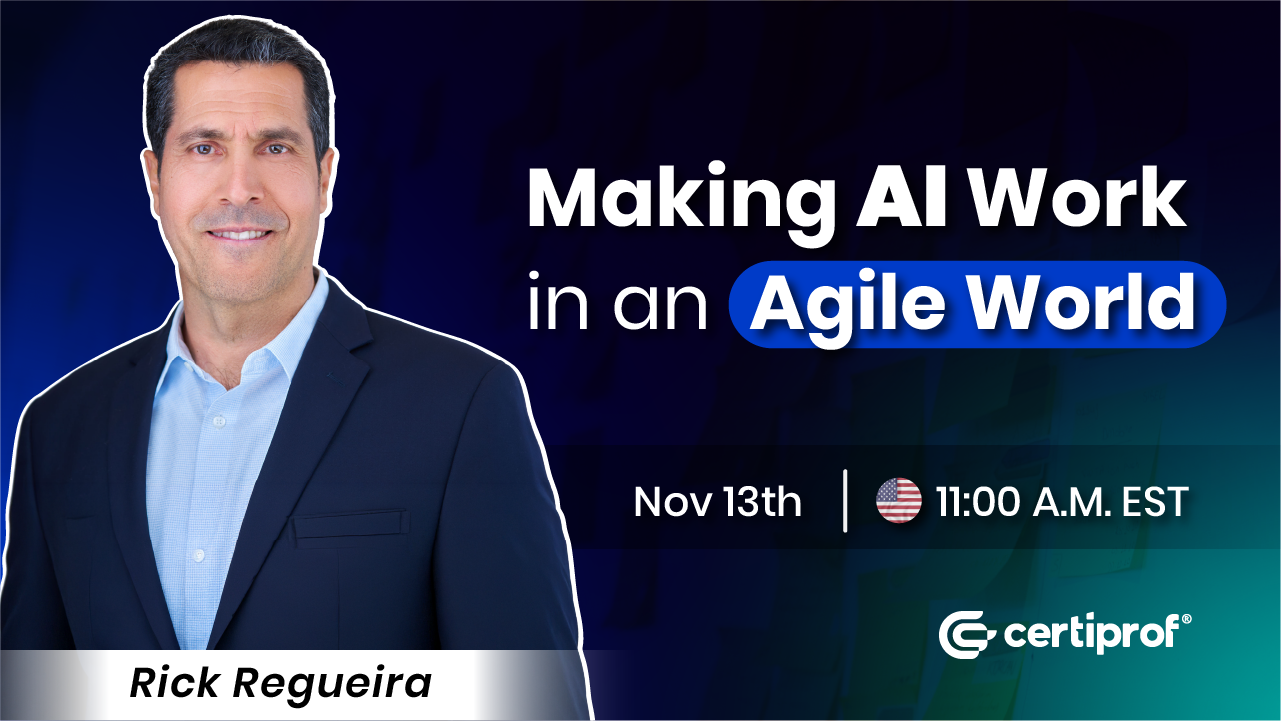 Making AI Work in an Agile World

Nov 13th | 11:00 A.M. EST

certiprof®

Rick Regueira